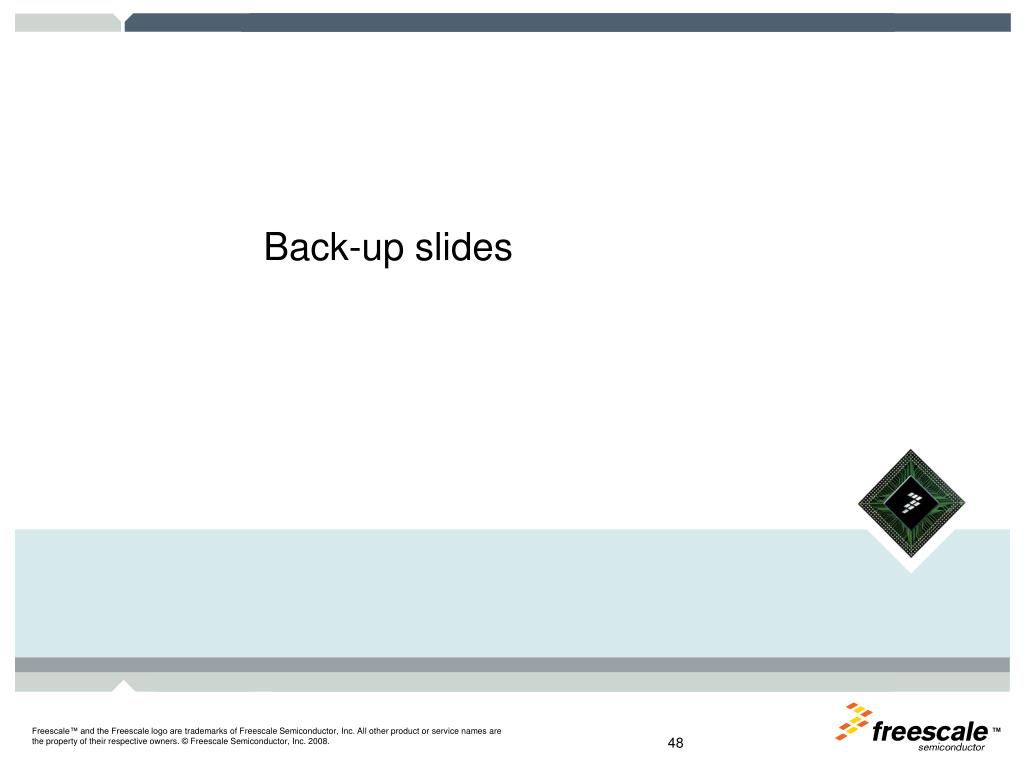 Back-up slides

Freescale™ and the Freescale logo are trademarks of Freescale Semiconductor, Inc. All other product or service names are the property of their respective owners. © Freescale Semiconductor, Inc. 2008.

48

freescale™ semiconductor